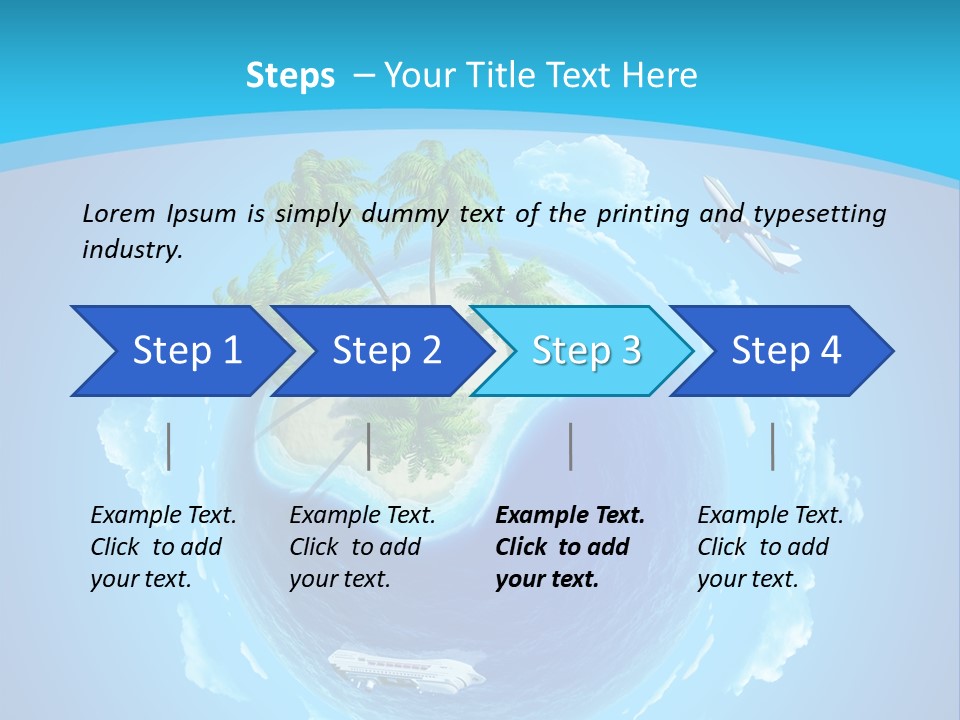 Steps – Your Title Text Here

Lorem Ipsum is simply dummy text of the printing and typesetting industry.

Step 1

Step 2

Step 3

Step 4

Example Text. Click to add your text.

Example Text. Click to add your text.

Example Text. Click to add your text.

Example Text. Click to add your text.